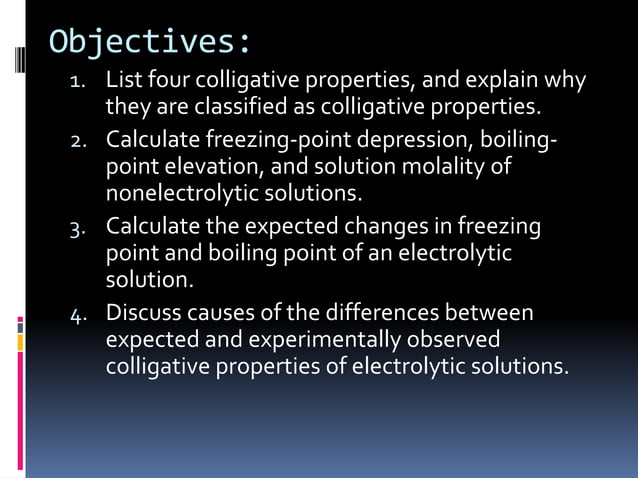 Objectives:

1. List four colligative properties, and explain why they are classified as colligative properties.
2. Calculate freezing-point depression, boiling-point elevation, and solution molality of nonelectrolytic solutions.
3. Calculate the expected changes in freezing point and boiling point of an electrolytic solution.
4. Discuss causes of the differences between expected and experimentally observed colligative properties of electrolytic solutions.